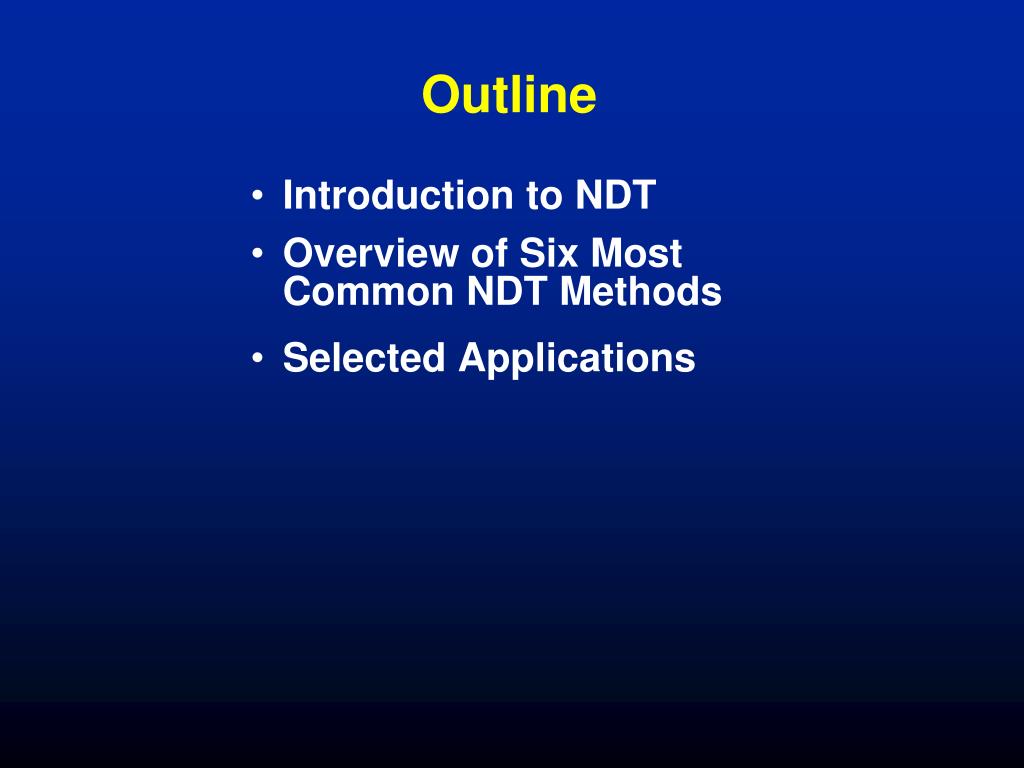 Outline

• Introduction to NDT
• Overview of Six Most Common NDT Methods
• Selected Applications